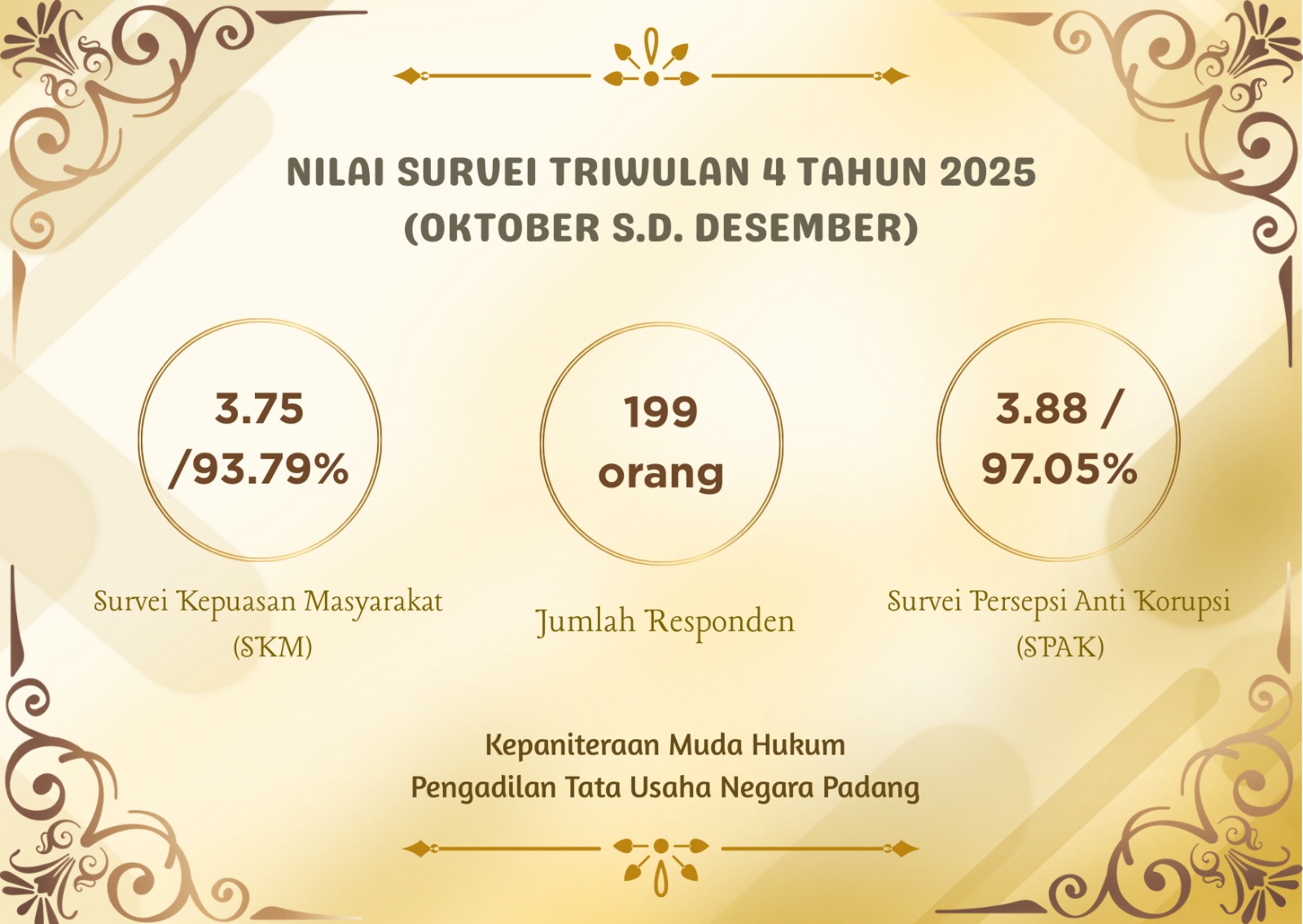 NILAI SURVEI TRIWULAN 4 TAHUN 2025
(OKTOBER S.D. DESEMBER)

3.75
/93.79%

Survei Kepuasan Masyarakat
(SKM)

199
orang

Jumlah Responden

3.88 /
97.05%

Survei Persepsi Anti Korupsi
(SPAK)

Kepaniteraan Muda Hukum
Pengadilan Tata Usaha Negara Padang